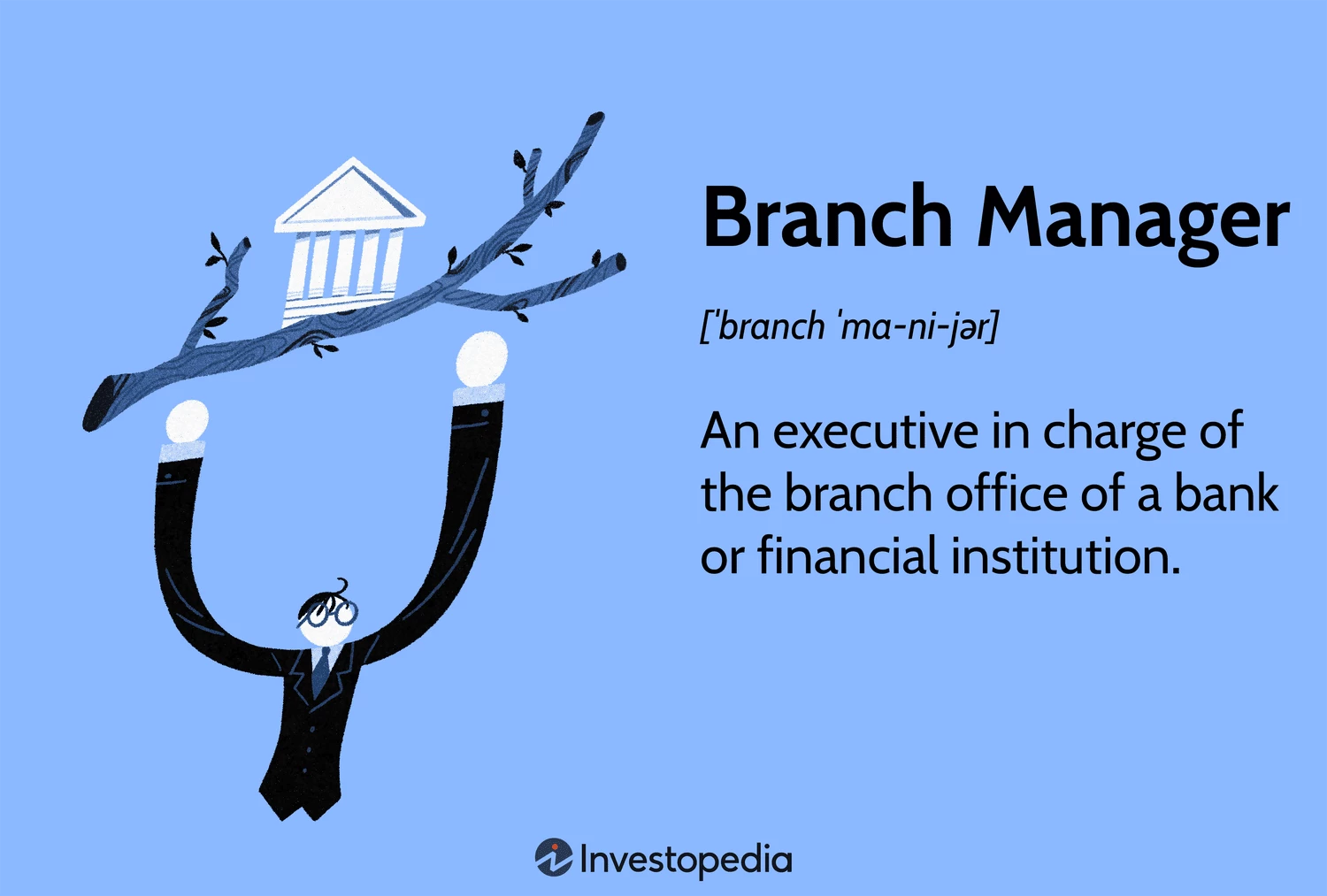 Branch Manager

[ˈbranch ˈma-ni-jər]

An executive in charge of the branch office of a bank or financial institution.

Investopedia